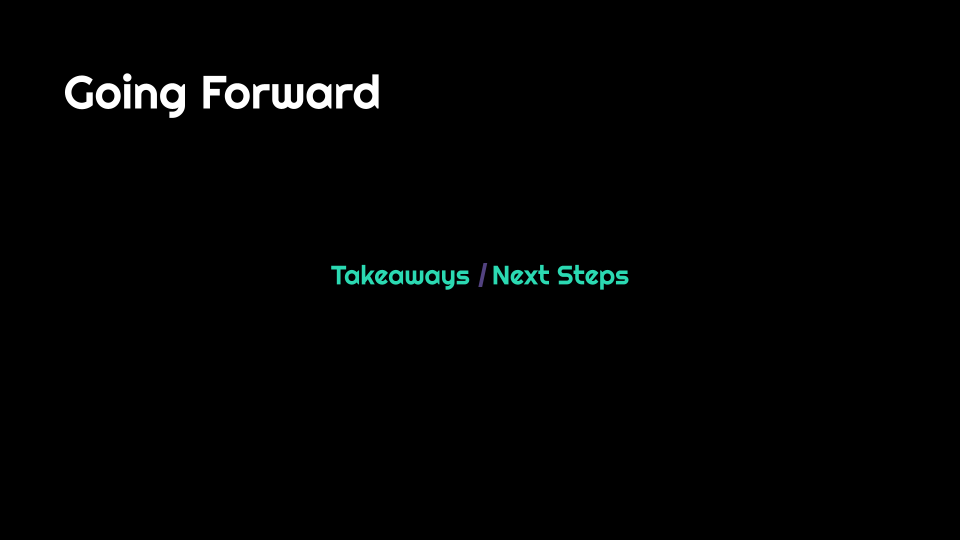 Going Forward

Takeaways / Next Steps